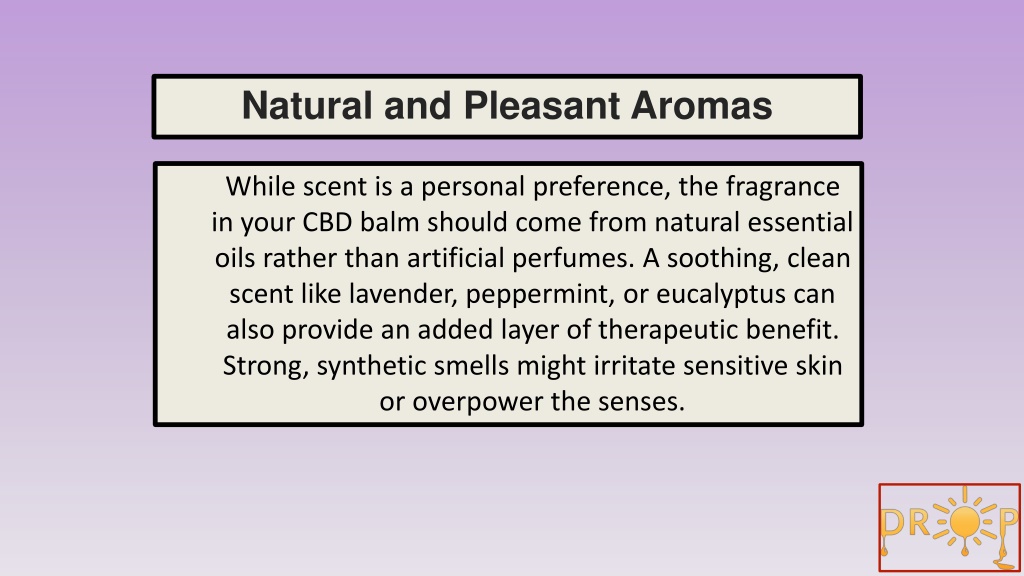 Natural and Pleasant Aromas

While scent is a personal preference, the fragrance in your CBD balm should come from natural essential oils rather than artificial perfumes. A soothing, clean scent like lavender, peppermint, or eucalyptus can also provide an added layer of therapeutic benefit. Strong, synthetic smells might irritate sensitive skin or overpower the senses.

DROP